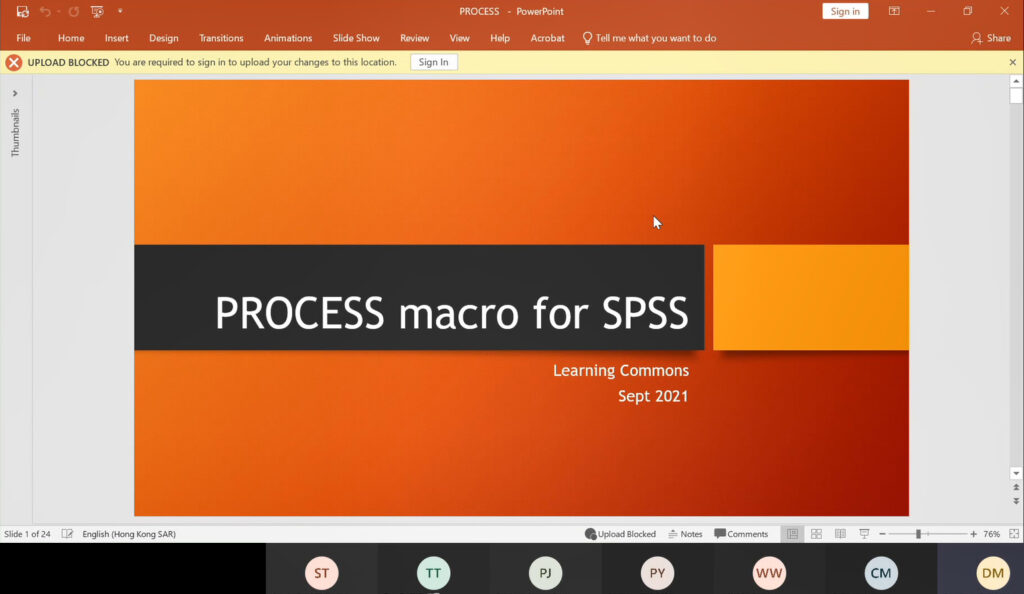 PROCESS - PowerPoint
Sign in

File Home Insert Design Transitions Animations Slide Show Review View Help Acrobat Tell me what you want to do
Share

UPLOAD BLOCKED You are required to sign in to upload your changes to this location. Sign In

Thumbnails

PROCESS macro for SPSS

Learning Commons
Sept 2021

Slide 1 of 24 English (Hong Kong SAR) Upload Blocked Notes Comments 76%

ST TT PJ PY WW CM DM